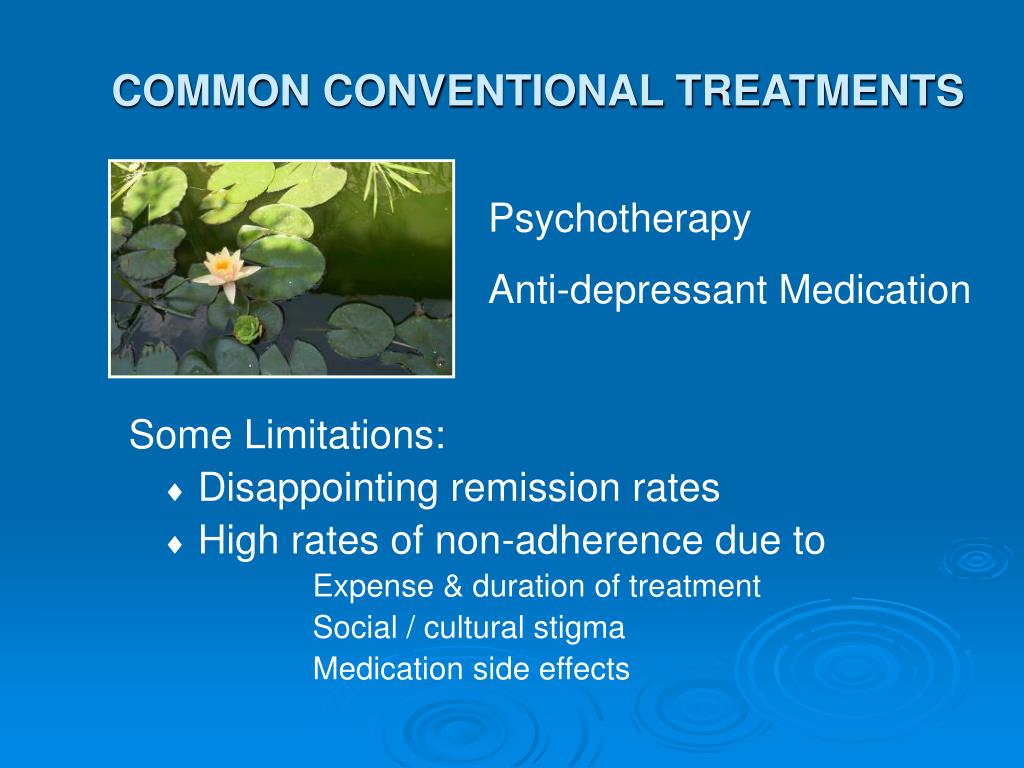 COMMON CONVENTIONAL TREATMENTS

Psychotherapy

Anti-depressant Medication

Some Limitations:

♦ Disappointing remission rates

♦ High rates of non-adherence due to

Expense & duration of treatment

Social / cultural stigma

Medication side effects